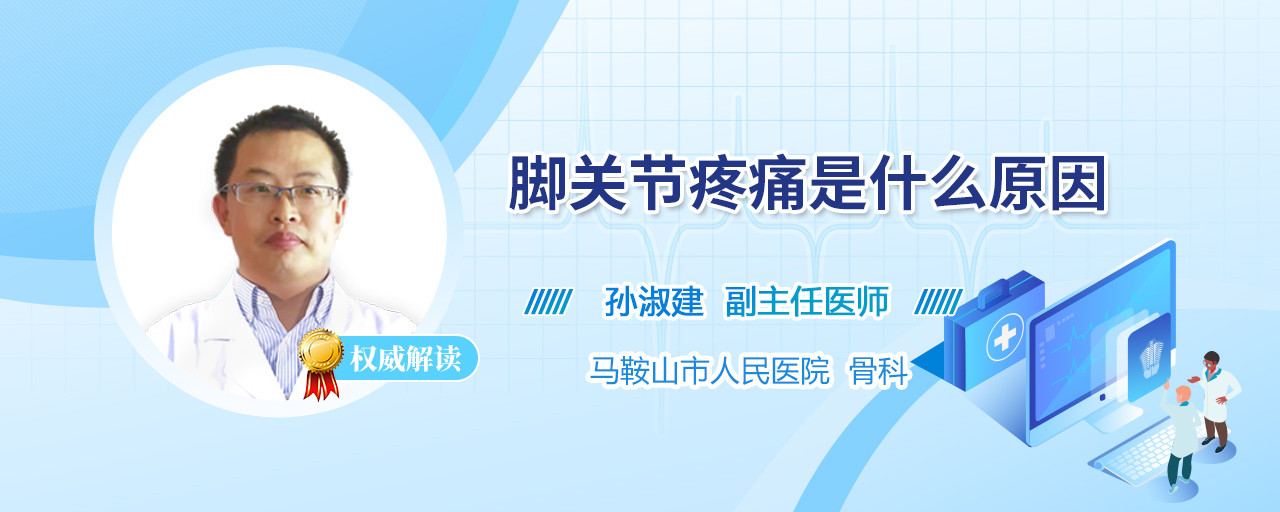 权威解读

脚关节疼痛是什么原因

孙淑建 副主任医师

马鞍山市人民医院 骨科